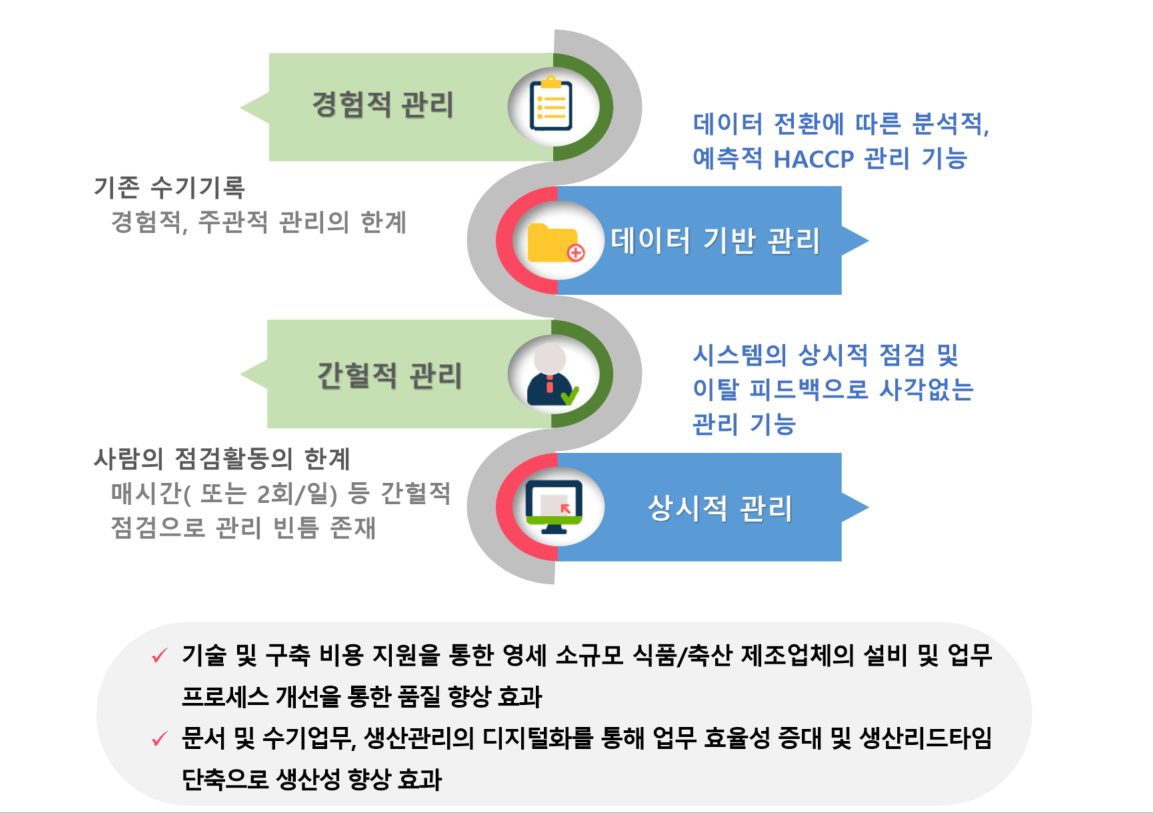 경험적 관리

데이터 전환에 따른 분석적, 예측적 HACCP 관리 기능

기존 수기기록
경험적, 주관적 관리의 한계

데이터 기반 관리

간헐적 관리

시스템의 상시적 점검 및 이탈 피드백으로 사각없는 관리 기능

사람의 점검활동의 한계
매시간( 또는 2회/일) 등 간헐적 점검으로 관리 빈틈 존재

상시적 관리

✓ 기술 및 구축 비용 지원을 통한 영세 소규모 식품/축산 제조업체의 설비 및 업무 프로세스 개선을 통한 품질 향상 효과
✓ 문서 및 수기업무, 생산관리의 디지털화를 통해 업무 효율성 증대 및 생산리드타임 단축으로 생산성 향상 효과